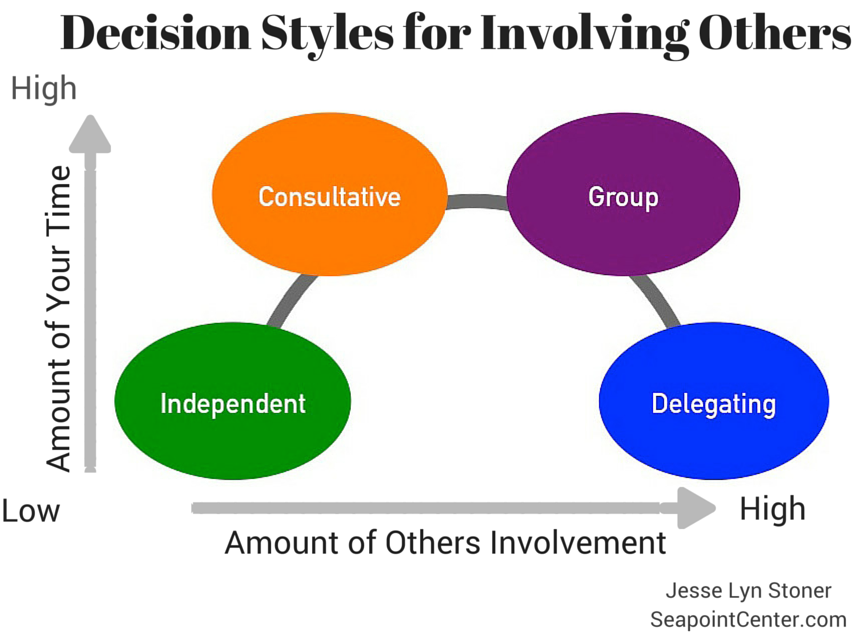 Decision Styles for Involving Others

High

Amount of Your Time

Consultative

Group

Independent

Delegating

Low

High

Amount of Others Involvement

Jesse Lyn Stoner
SeapointCenter.com